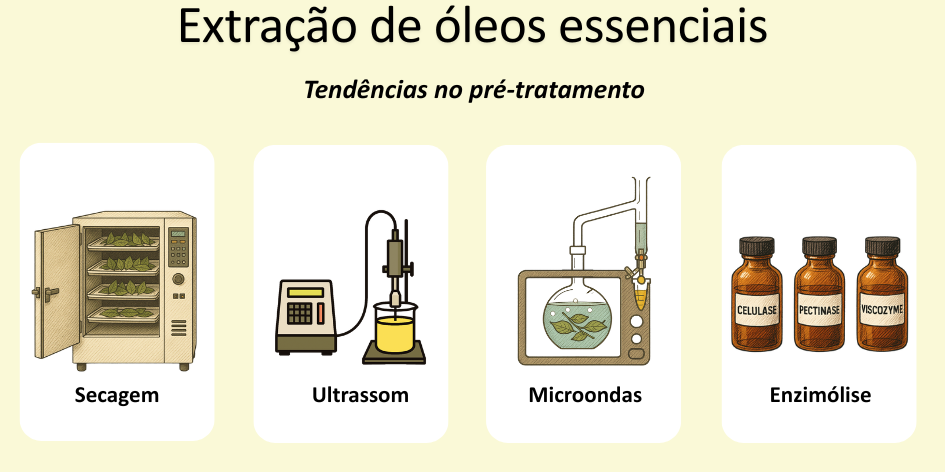 Extração de óleos essenciais

Tendências no pré-tratamento

Secagem

Ultrassom

Microondas

CELULASE

PECTINASE

VISCOZYME

Enzimólise